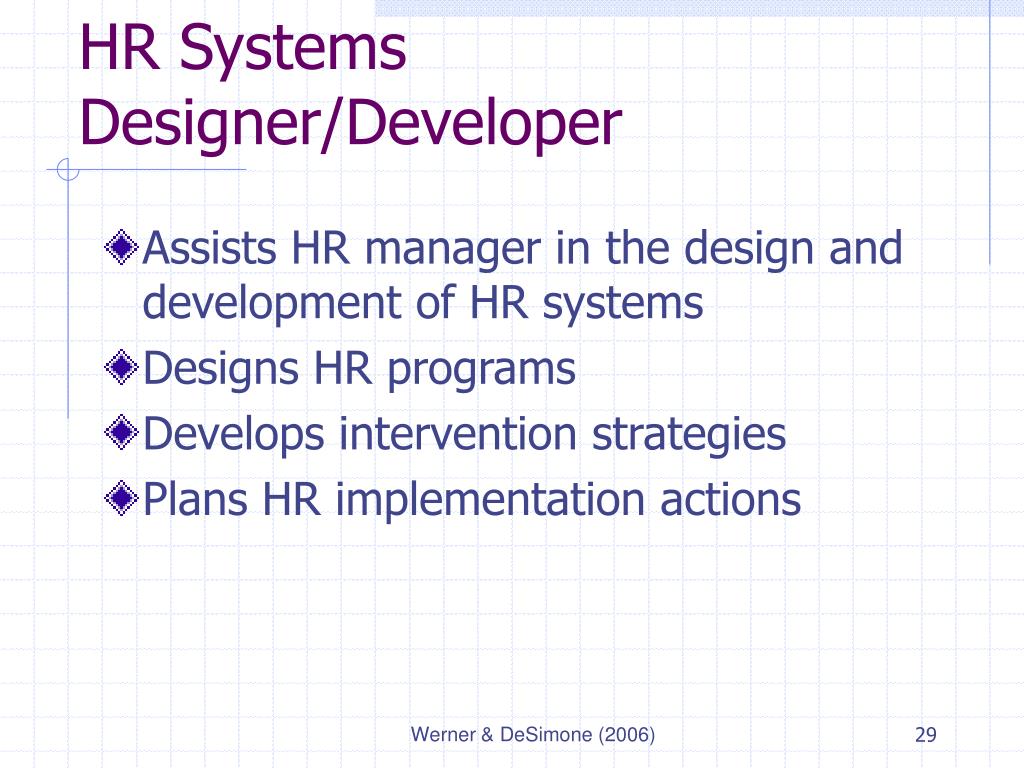 HR Systems Designer/Developer

Assists HR manager in the design and development of HR systems

Designs HR programs

Develops intervention strategies

Plans HR implementation actions

Werner & DeSimone (2006)

29